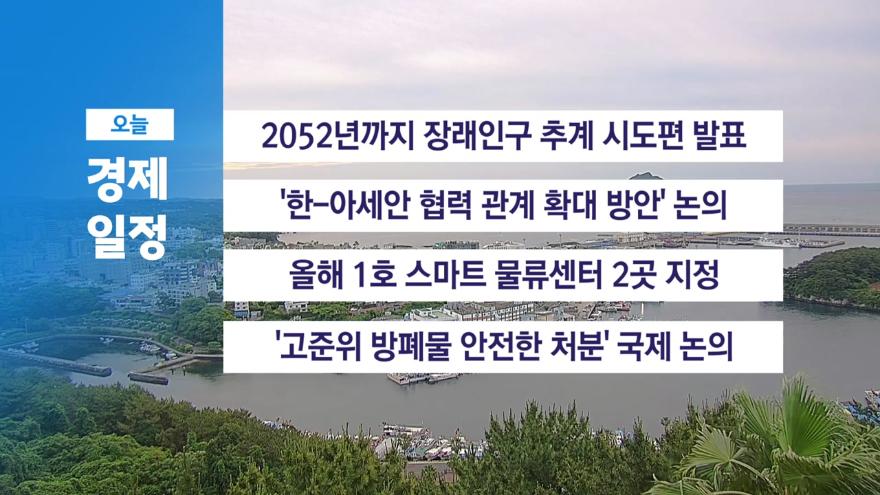 오늘

경제
일정

2052년까지 장래인구 추계 시도편 발표

'한-아세안 협력 관계 확대 방안' 논의

올해 1호 스마트 물류센터 2곳 지정

'고준위 방폐물 안전한 처분' 국제 논의